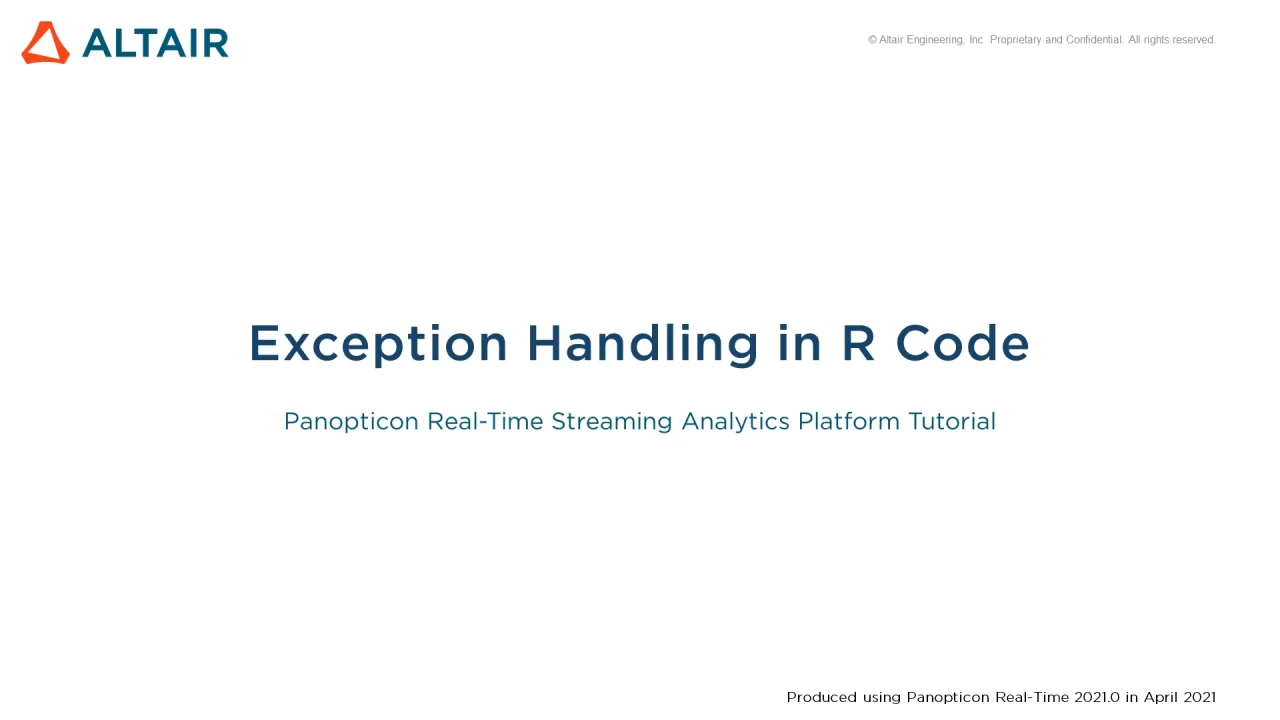 ALTAIR

© Altair Engineering, Inc. Proprietary and Confidential. All rights reserved.

Exception Handling in R Code

Panopticon Real-Time Streaming Analytics Platform Tutorial

Produced using Panopticon Real-Time 2021.0 in April 2021